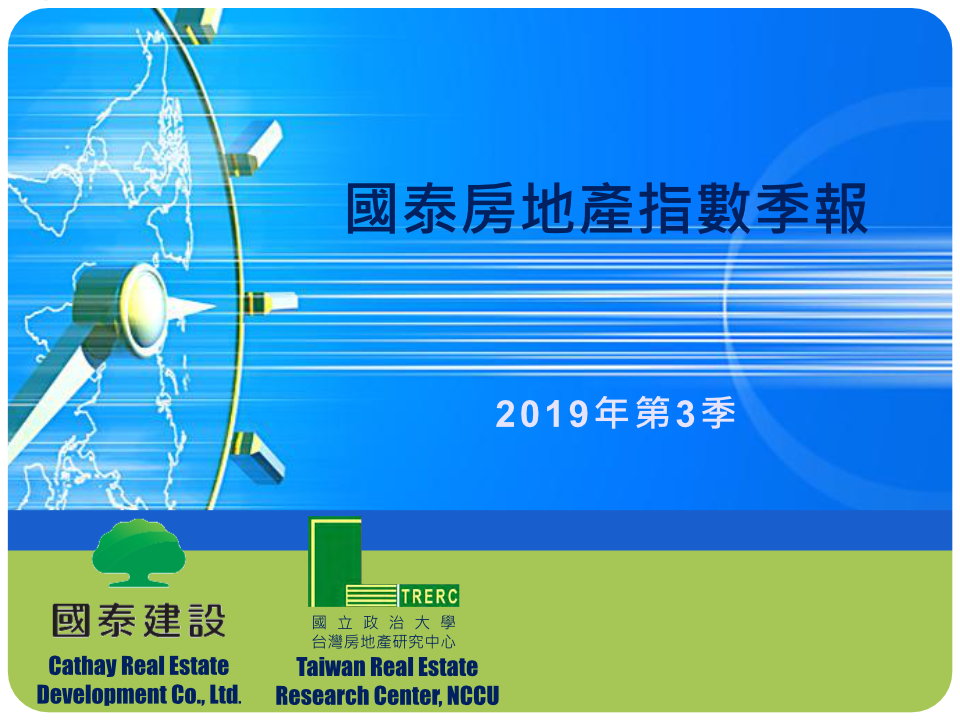 國泰房地產指數季報

2019年第3季

國泰建設
Cathay Real Estate Development Co., Ltd.

TRERC
國立政治大學
台灣房地產研究中心
Taiwan Real Estate Research Center, NCCU